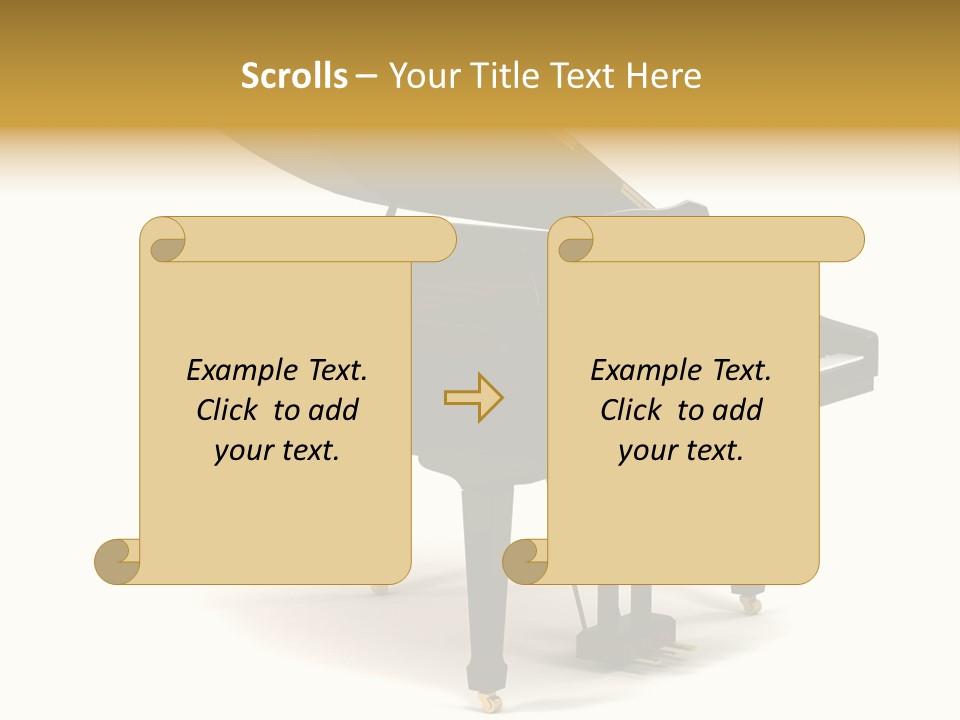 Scrolls – Your Title Text Here

Example Text. Click to add your text.

Example Text. Click to add your text.